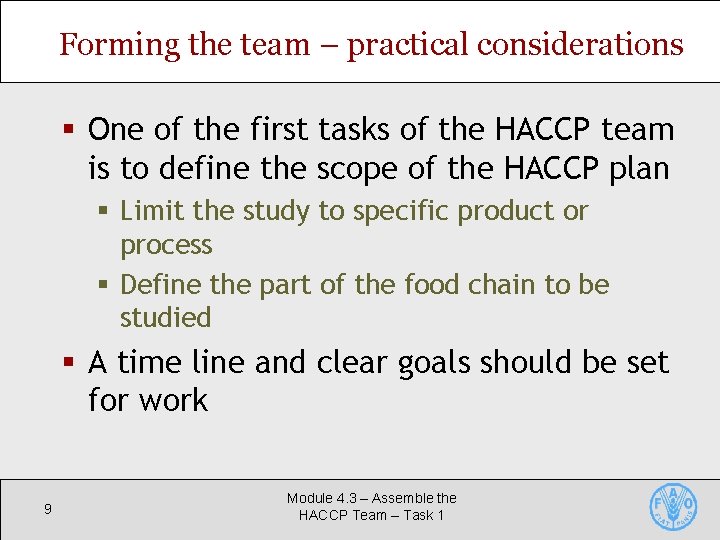 Forming the team – practical considerations

▪ One of the first tasks of the HACCP team is to define the scope of the HACCP plan

▪ Limit the study to specific product or process

▪ Define the part of the food chain to be studied

▪ A time line and clear goals should be set for work

9

Module 4.3 – Assemble the HACCP Team – Task 1

FAO FIAT PANIS